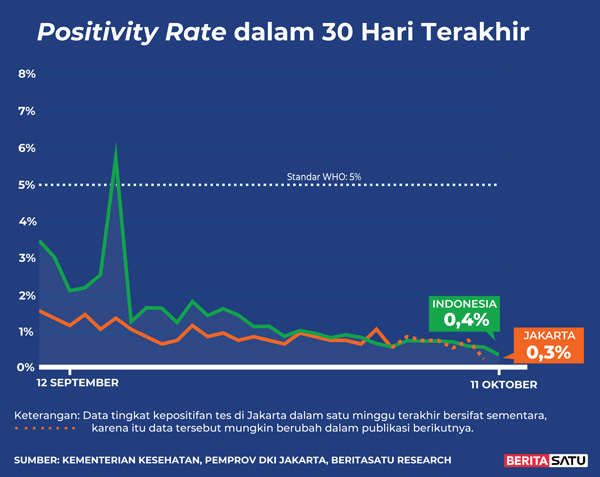 Positivity Rate dalam 30 Hari Terakhir

8%
7%
6%
5%
4%
3%
2%
1%
0%

Standar WHO: 5%

INDONESIA
0,4%

JAKARTA
0,3%

12 SEPTEMBER
11 OKTOBER

Keterangan: Data tingkat kepositifan tes di Jakarta dalam satu minggu terakhir bersifat sementara, karena itu data tersebut mungkin berubah dalam publikasi berikutnya.

SUMBER: KEMENTERIAN KESEHATAN, PEMPROV DKI JAKARTA, BERITASATU RESEARCH

BERITASATU